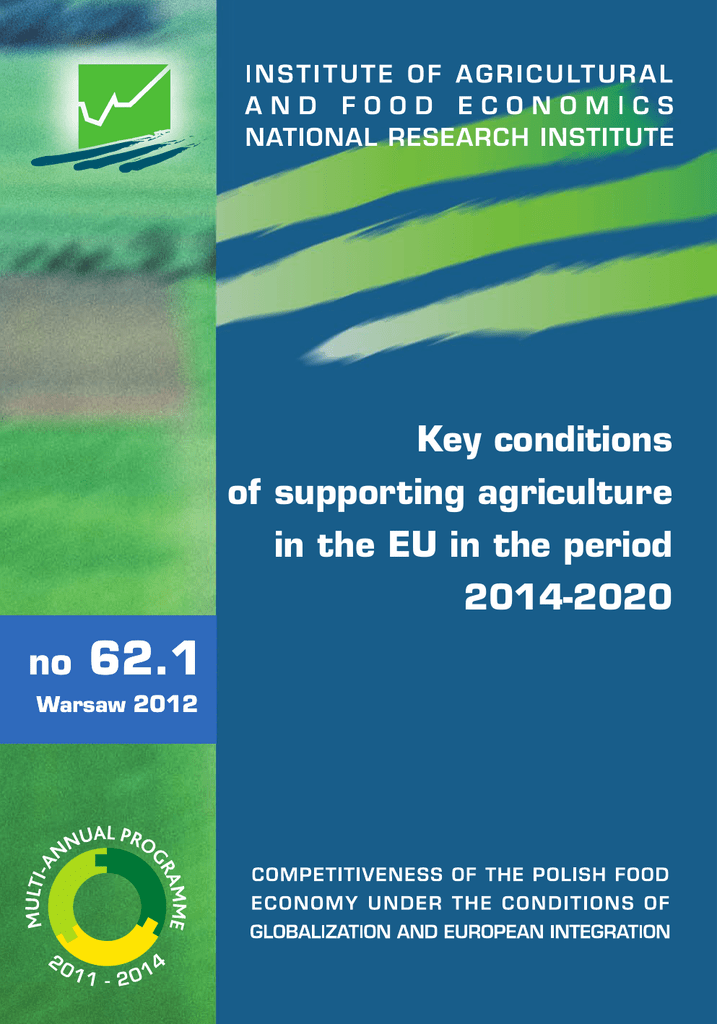 INSTITUTE OF AGRICULTURAL AND FOOD ECONOMICS NATIONAL RESEARCH INSTITUTE

Key conditions of supporting agriculture in the EU in the period 2014-2020

no 62.1
Warsaw 2012

MULTI-ANNUAL PROGRAMME
2011 - 2014

COMPETITIVENESS OF THE POLISH FOOD ECONOMY UNDER THE CONDITIONS OF GLOBALIZATION AND EUROPEAN INTEGRATION